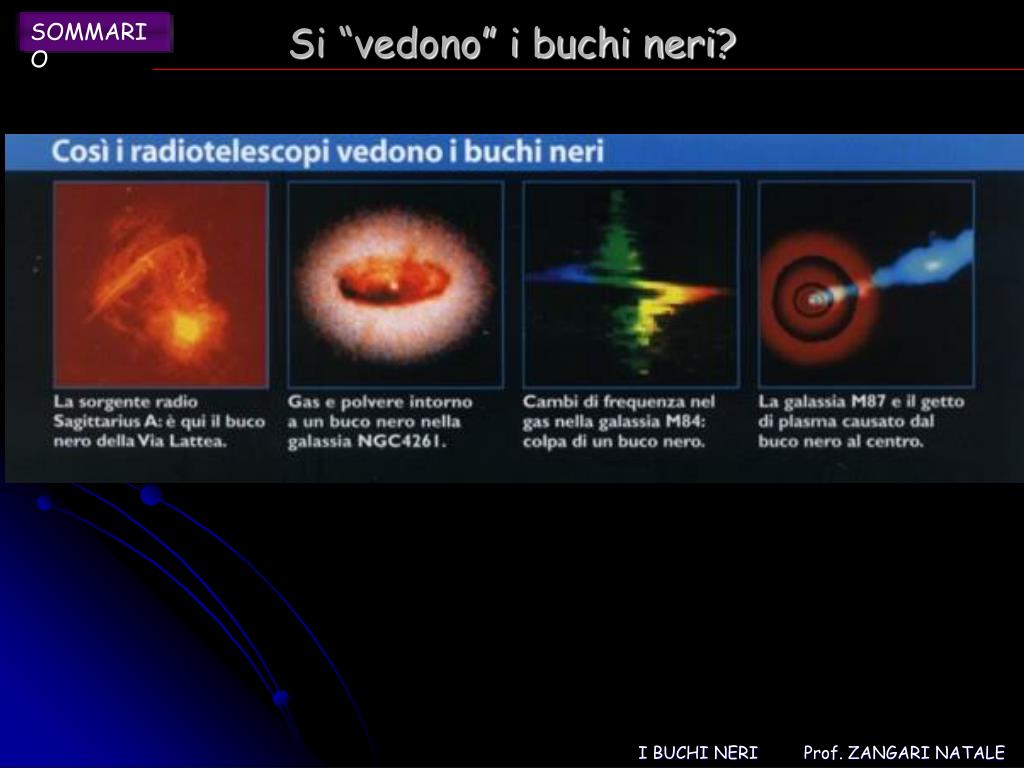 SOMMARIO

Si “vedono” i buchi neri?

Così i radiotelescopi vedono i buchi neri

La sorgente radio Sagittarius A: è qui il buco nero della Via Lattea.

Gas e polvere intorno a un buco nero nella galassia NGC4261.

Cambi di frequenza nel gas nella galassia M84: colpa di un buco nero.

La galassia M87 e il getto di plasma causato dal buco nero al centro.

I BUCHI NERI Prof. ZANGARI NATALE